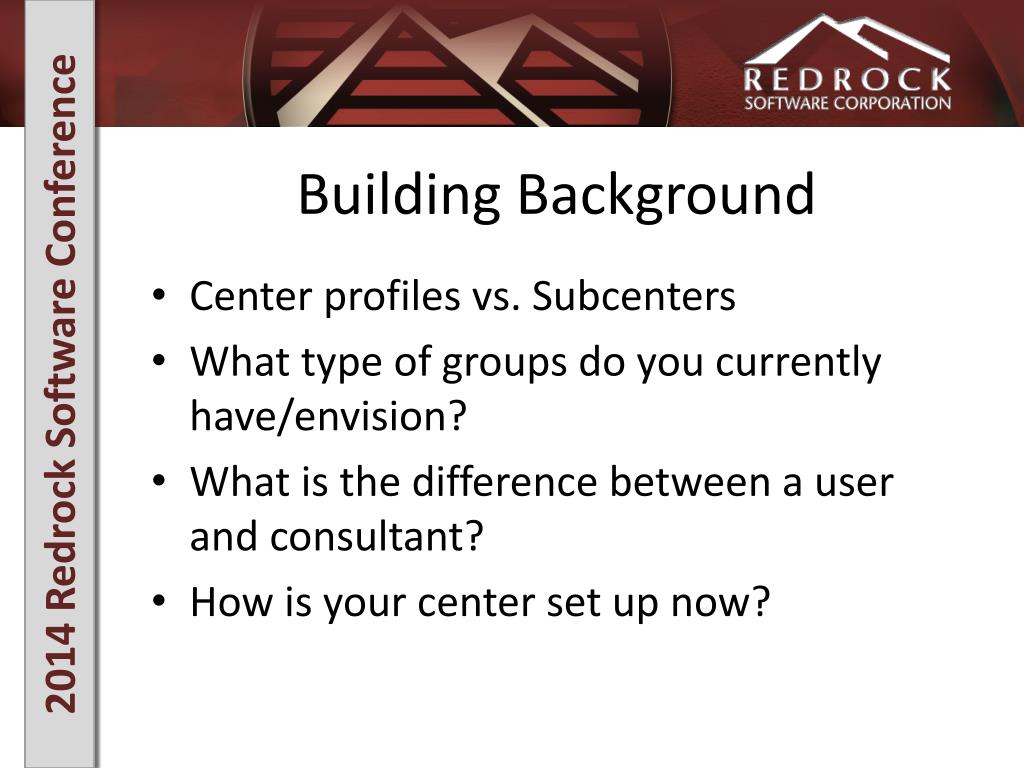 2014 Redrock Software Conference

REDROCK
SOFTWARE CORPORATION

Building Background

• Center profiles vs. Subcenters
• What type of groups do you currently have/envision?
• What is the difference between a user and consultant?
• How is your center set up now?